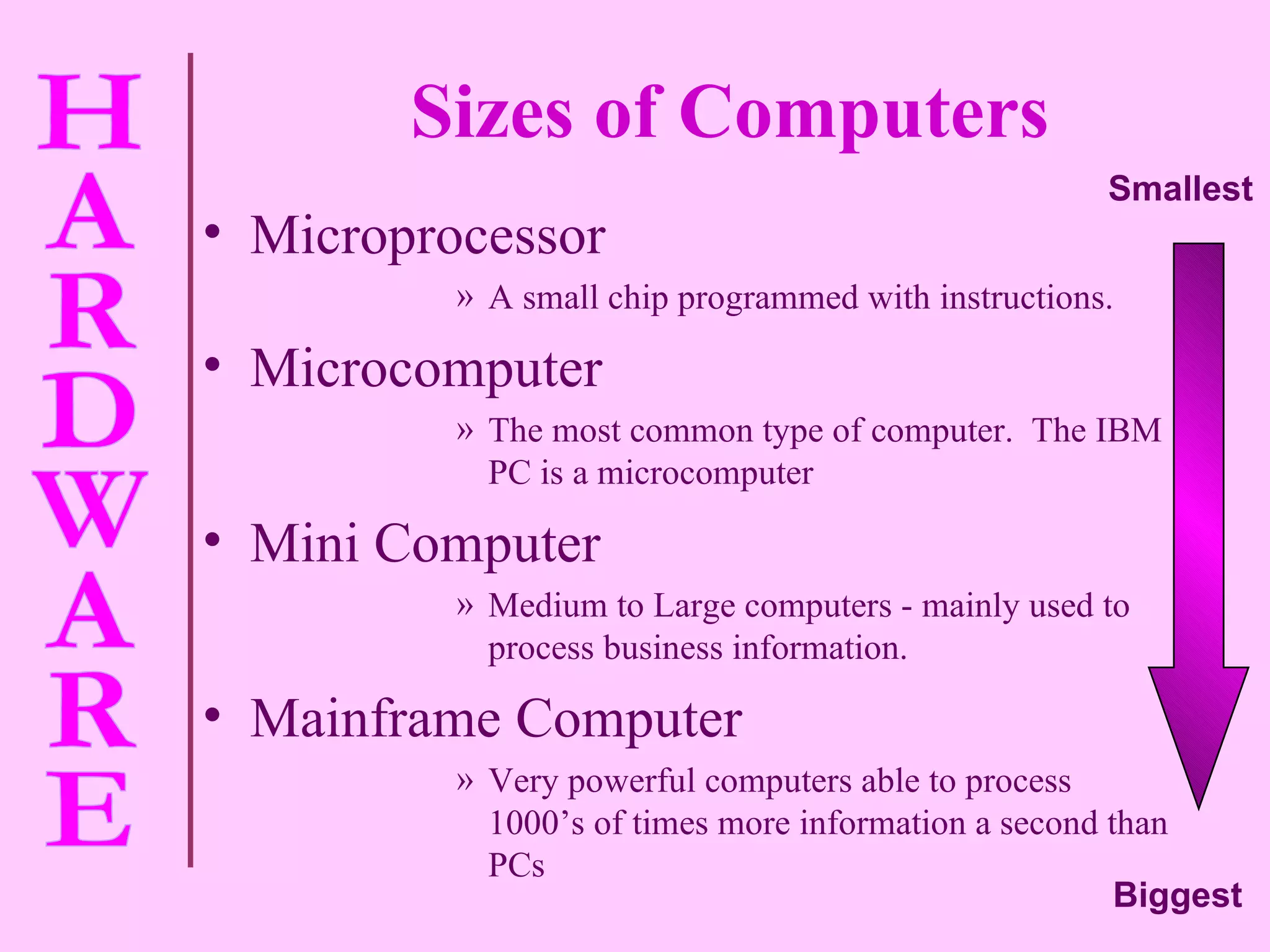 H
A
R
D
W
A
R
E

Sizes of Computers

Smallest

• Microprocessor

» A small chip programmed with instructions.

• Microcomputer

» The most common type of computer.  The IBM PC is a microcomputer

• Mini Computer

» Medium to Large computers - mainly used to process business information.

• Mainframe Computer

» Very powerful computers able to process 1000’s of times more information a second than PCs

Biggest